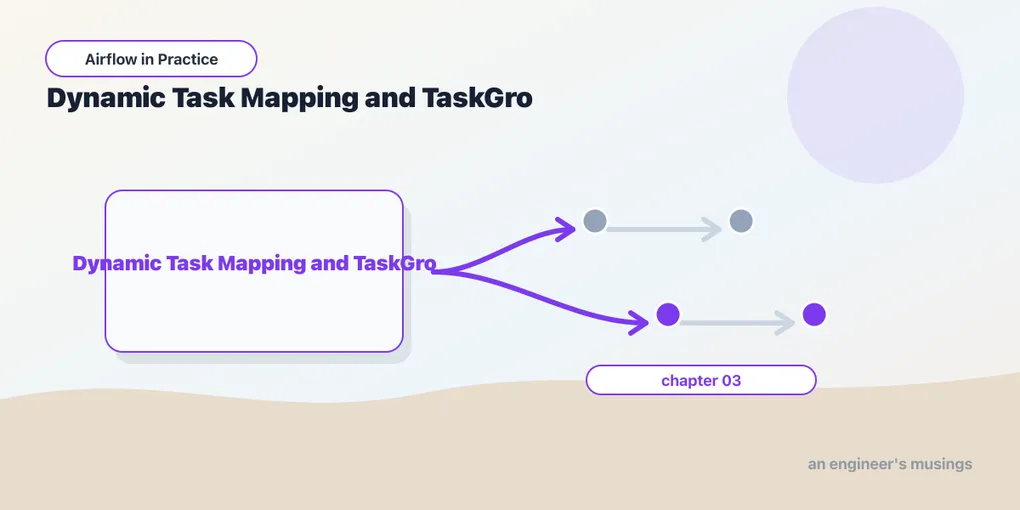 Airflow in Practice

Dynamic Task Mapping and TaskGro

Dynamic Task Mapping and TaskGro

chapter 03

an engineer's musings